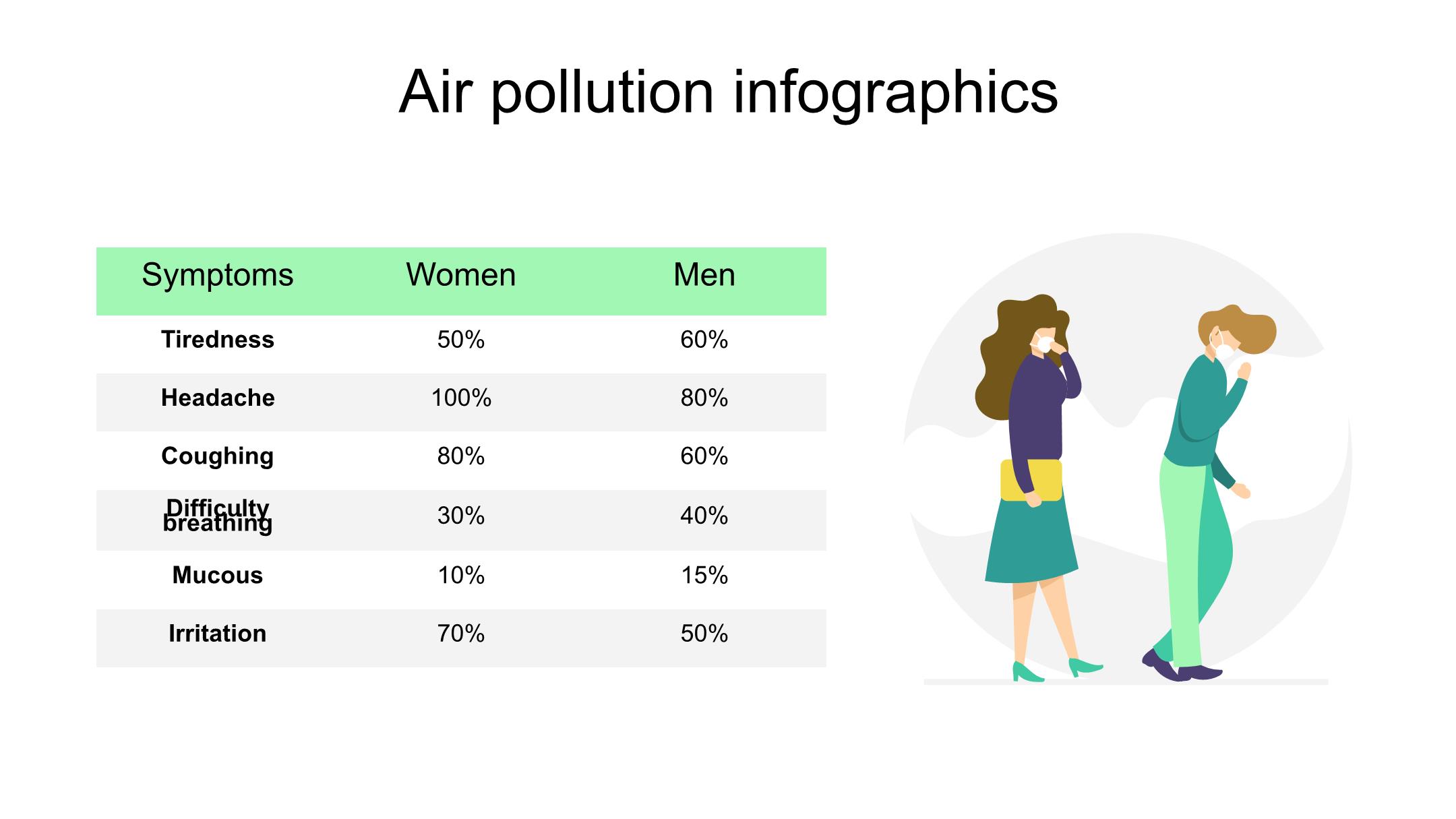 Air pollution infographics

| Symptoms | Women | Men |
|---|---|---|
| Tiredness | 50% | 60% |
| Headache | 100% | 80% |
| Coughing | 80% | 60% |
| Difficulty breathing | 30% | 40% |
| Mucous | 10% | 15% |
| Irritation | 70% | 50% |